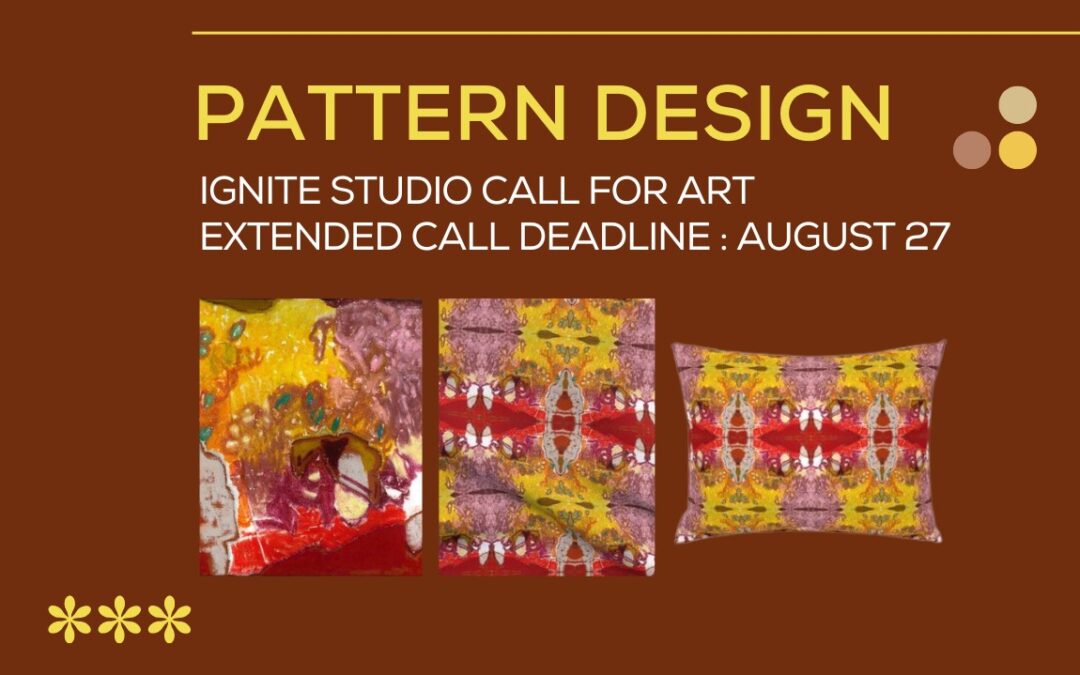 PATTERN DESIGN

IGNITE STUDIO CALL FOR ART
EXTENDED CALL DEADLINE : AUGUST 27